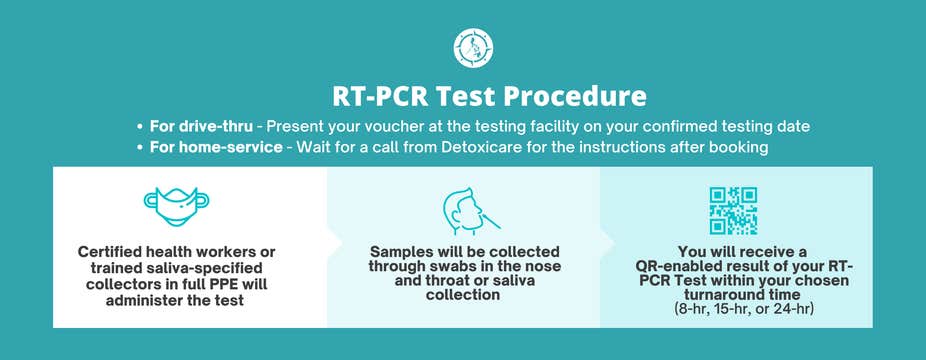 RT-PCR Test Procedure

• For drive-thru - Present your voucher at the testing facility on your confirmed testing date
• For home-service - Wait for a call from Detoxicare for the instructions after booking

Certified health workers or trained saliva-specified collectors in full PPE will administer the test

Samples will be collected through swabs in the nose and throat or saliva collection

You will receive a QR-enabled result of your RT-PCR Test within your chosen turnaround time (8-hr, 15-hr, or 24-hr)